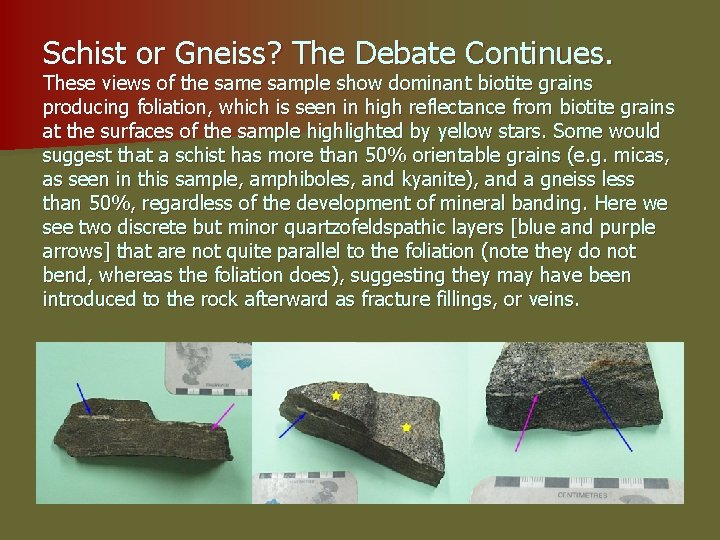 Schist or Gneiss? The Debate Continues.

These views of the same sample show dominant biotite grains producing foliation, which is seen in high reflectance from biotite grains at the surfaces of the sample highlighted by yellow stars. Some would suggest that a schist has more than 50% orientable grains (e.g. micas, as seen in this sample, amphiboles, and kyanite), and a gneiss less than 50%, regardless of the development of mineral banding. Here we see two discrete but minor quartzofeldspathic layers [blue and purple arrows] that are not quite parallel to the foliation (note they do not bend, whereas the foliation does), suggesting they may have been introduced to the rock afterward as fracture fillings, or veins.

CENTIMETRES